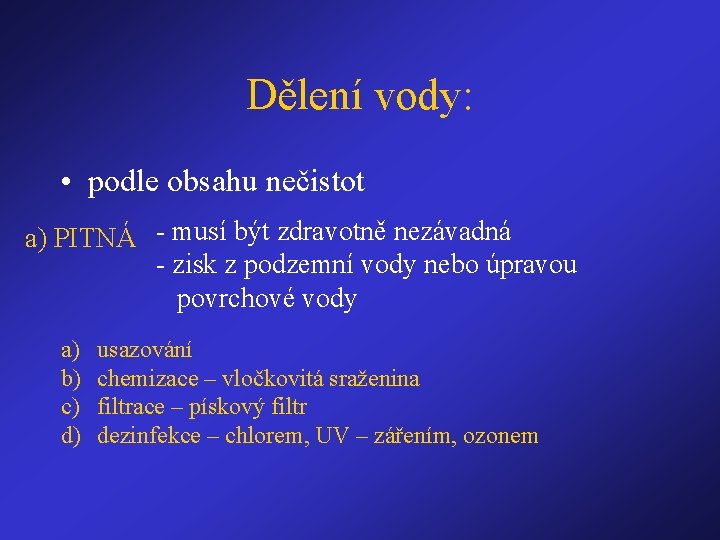 Dělení vody:

• podle obsahu nečistot

a) PITNÁ - musí být zdravotně nezávadná
- zisk z podzemní vody nebo úpravou povrchové vody

a) usazování
b) chemizace – vločkovitá sraženina
c) filtrace – pískový filtr
d) dezinfekce – chlorem, UV – zářením, ozonem